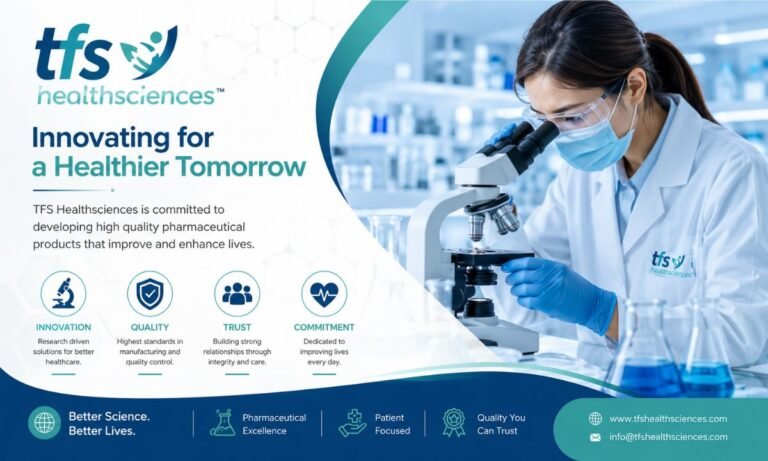 tfs
healthsciences™

Innovating for a Healthier Tomorrow

TFS Healthsciences is committed to developing high quality pharmaceutical products that improve and enhance lives.

INNOVATION
Research driven solutions for better healthcare.

QUALITY
Highest standards in manufacturing and quality control.

TRUST
Building strong relationships through integrity and care.

COMMITMENT
Dedicated to improving lives every day.

tfs healthsciences

Better Science. Better Lives.

Pharmaceutical Excellence

Patient Focused

Quality You Can Trust

www.tfshealthsciences.com
info@tfshealthsciences.com